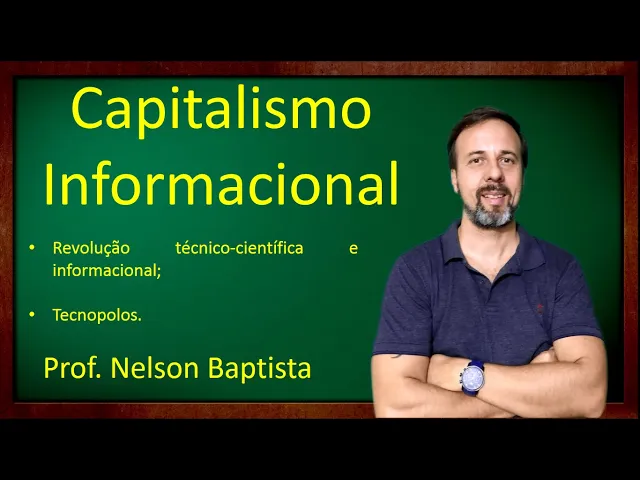 Capitalismo Informacional

• Revolução técnico-científica e informacional;

• Tecnopolos.

Prof. Nelson Baptista